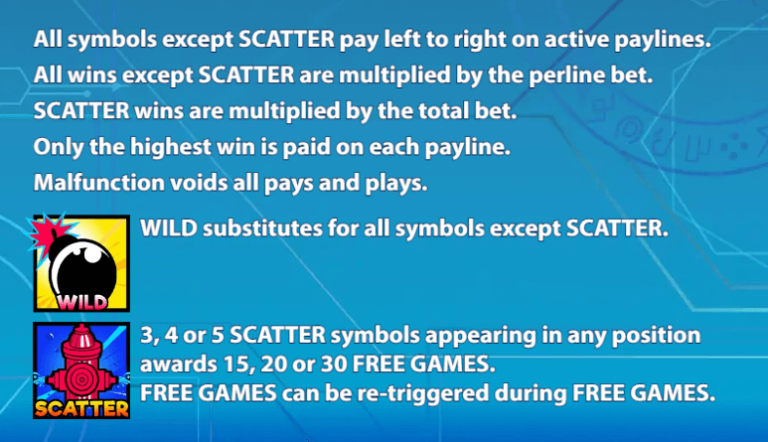 All symbols except SCATTER pay left to right on active paylines.
All wins except SCATTER are multiplied by the perline bet.
SCATTER wins are multiplied by the total bet.
Only the highest win is paid on each payline.
Malfunction voids all pays and plays.

WILD

WILD substitutes for all symbols except SCATTER.

SCATTER

3, 4 or 5 SCATTER symbols appearing in any position awards 15, 20 or 30 FREE GAMES.
FREE GAMES can be re-triggered during FREE GAMES.